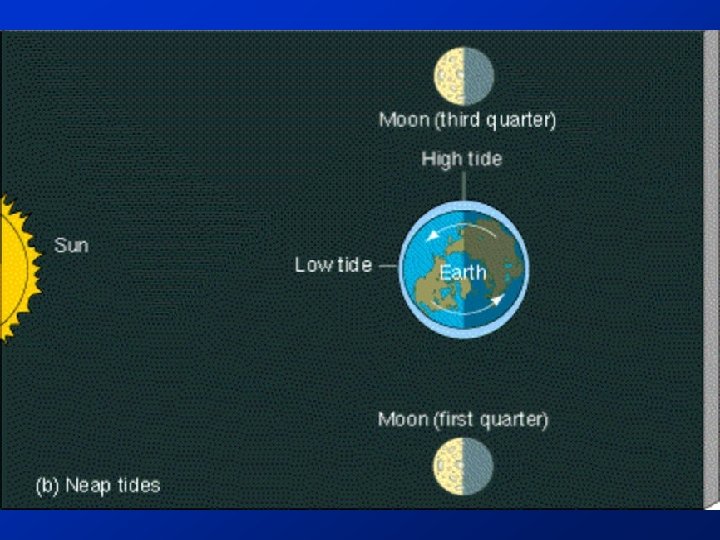 Moon (third quarter)

High tide

Sun

Low tide

Earth

Moon (first quarter)

(b) Neap tides